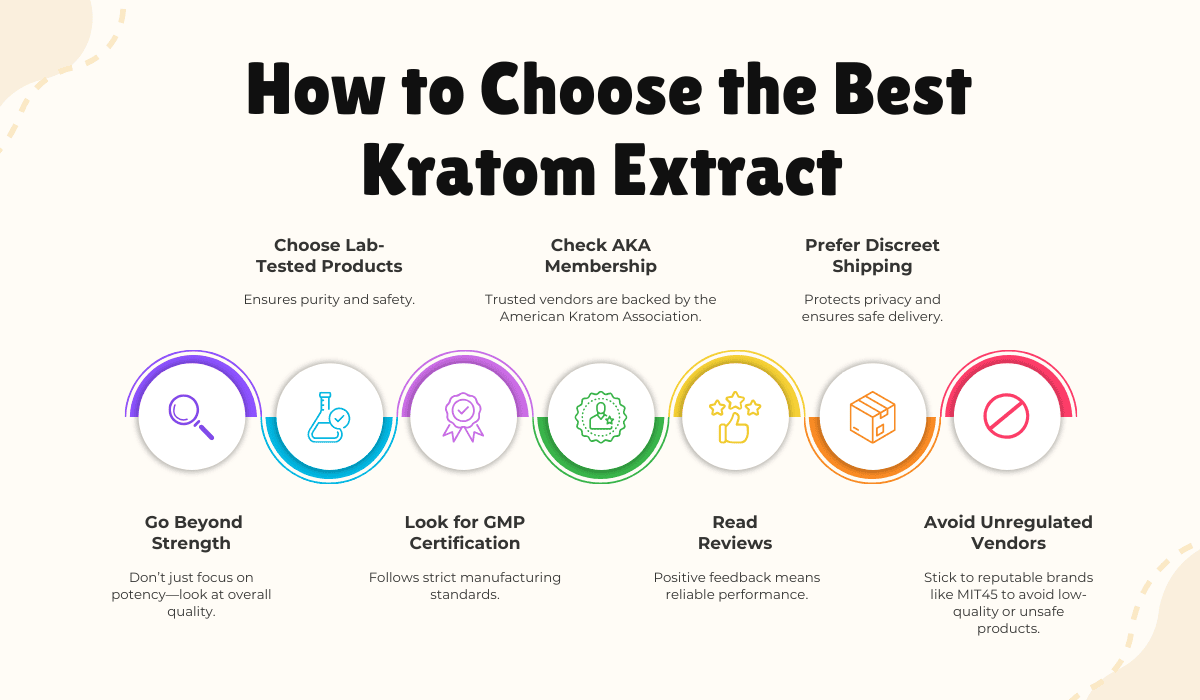 How to Choose the Best Kratom Extract

Choose Lab-Tested Products

Ensures purity and safety.

Check AKA Membership

Trusted vendors are backed by the American Kratom Association.

Prefer Discreet Shipping

Protects privacy and ensures safe delivery.

Go Beyond Strength

Don't just focus on potency—look at overall quality.

Look for GMP Certification

Follows strict manufacturing standards.

Read Reviews

Positive feedback means reliable performance.

Avoid Unregulated Vendors

Stick to reputable brands like MIT45 to avoid low-quality or unsafe products.